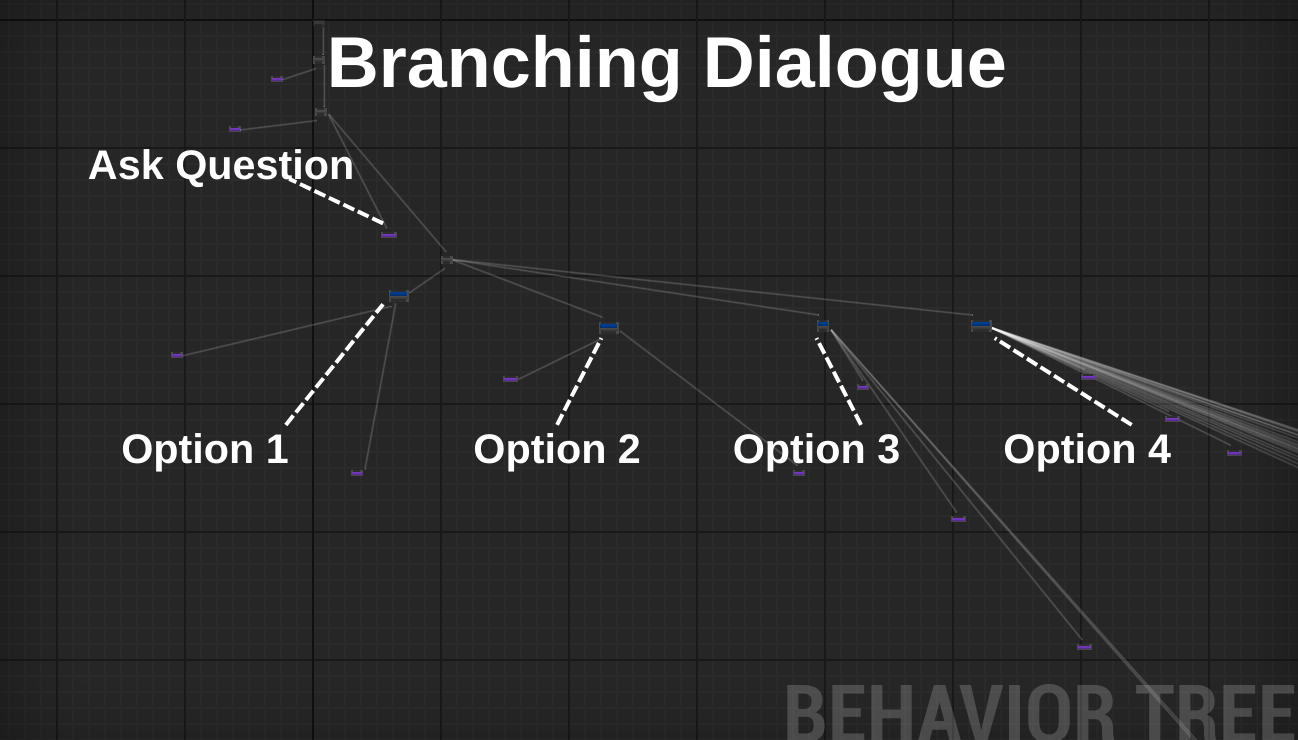 Branching Dialogue

Ask Question

Option 1

Option 2

Option 3

Option 4

BEHAVIOR TREE